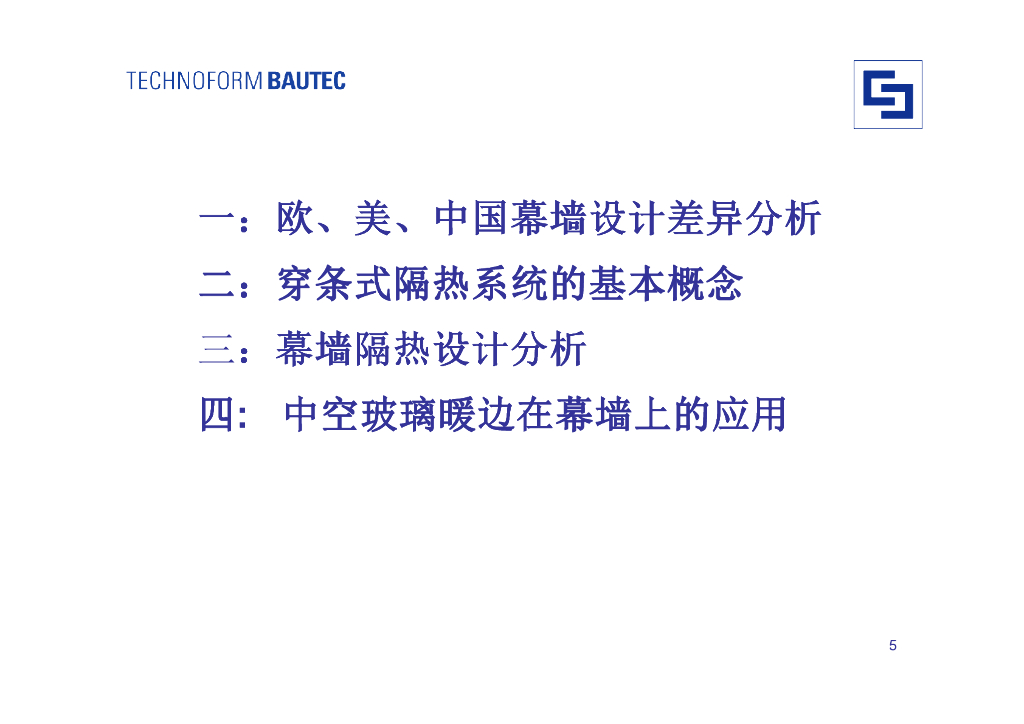 TECHNOFORM BAUTEC

一：欧、美、中国幕墙设计差异分析

二：穿条式隔热系统的基本概念

三：幕墙隔热设计分析

四： 中空玻璃暖边在幕墙上的应用

5